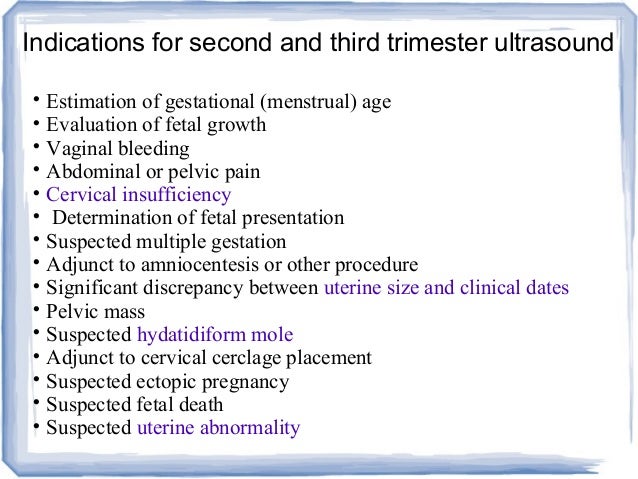 Indications for second and third trimester ultrasound

• Estimation of gestational (menstrual) age
• Evaluation of fetal growth
• Vaginal bleeding
• Abdominal or pelvic pain
• Cervical insufficiency
• Determination of fetal presentation
• Suspected multiple gestation
• Adjunct to amniocentesis or other procedure
• Significant discrepancy between uterine size and clinical dates
• Pelvic mass
• Suspected hydatidiform mole
• Adjunct to cervical cerclage placement
• Suspected ectopic pregnancy
• Suspected fetal death
• Suspected uterine abnormality